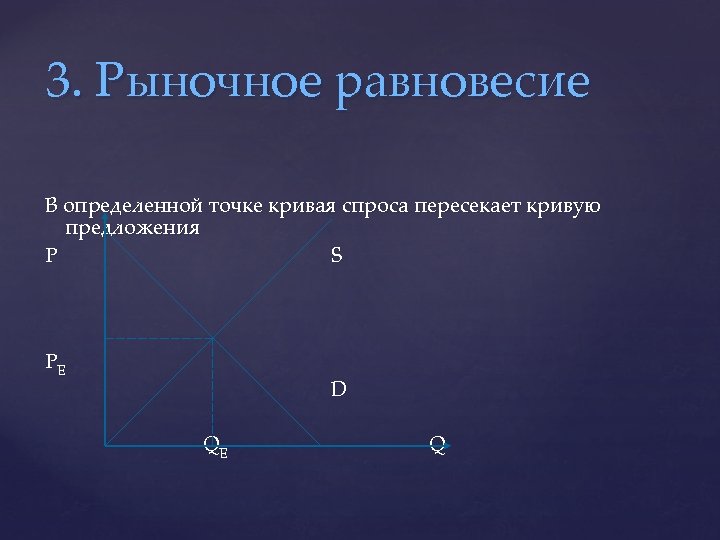 3. Рыночное равновесие

В определенной точке кривая спроса пересекает кривую предложения

P

S

$P_E$

D

$Q_E$

Q